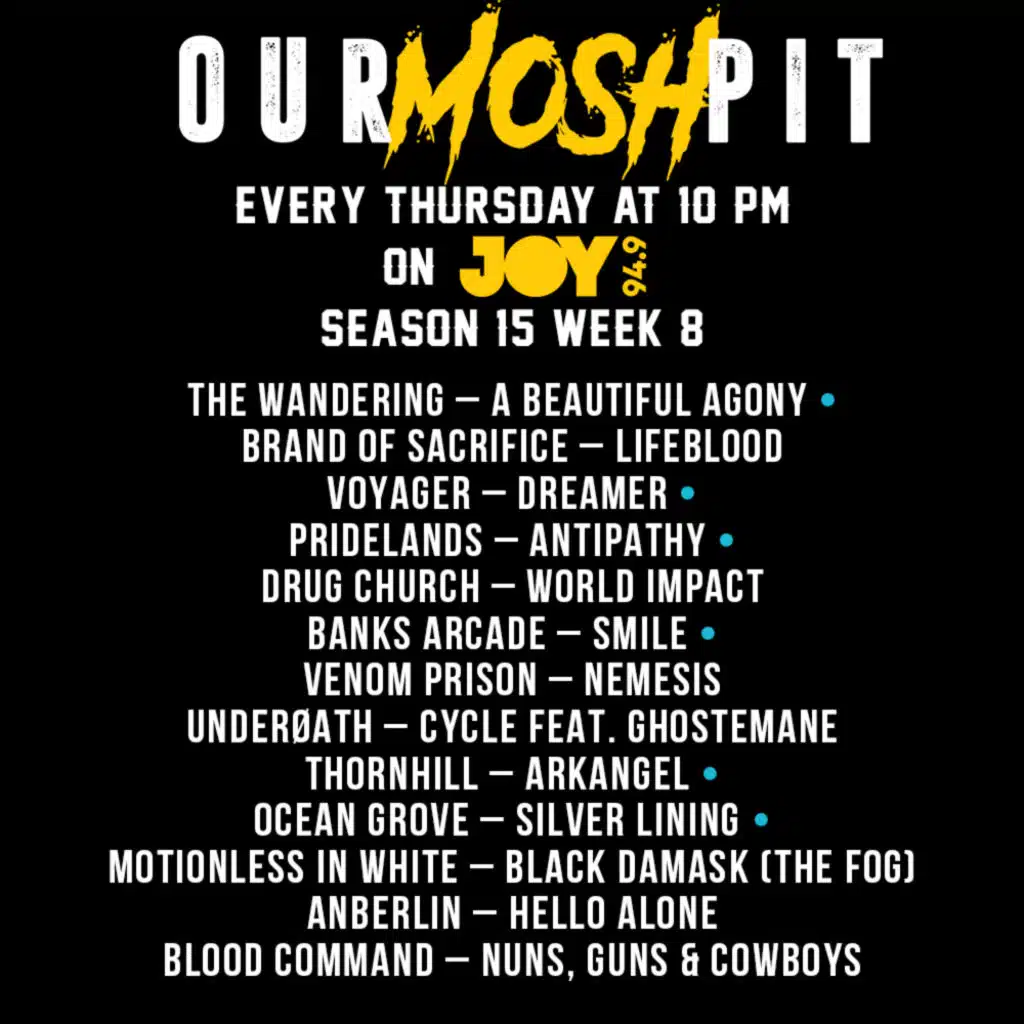 OUR MOSH PIT

EVERY THURSDAY AT 10 PM
ON JOY 94.9
SEASON 15 WEEK 8

THE WANDERING — A BEAUTIFUL AGONY •
BRAND OF SACRIFICE — LIFEBLOOD
VOYAGER — DREAMER •
PRIDELANDS — ANTIPATHY •
DRUG CHURCH — WORLD IMPACT
BANKS ARCADE — SMILE •
VENOM PRISON — NEMESIS
UNDERØATH — CYCLE FEAT. GHOSTEMANE
THORNHILL — ARKANGEL •
OCEAN GROVE — SILVER LINING •
MOTIONLESS IN WHITE — BLACK DAMASK (THE FOG)
ANBERLIN — HELLO ALONE
BLOOD COMMAND — NUNS, GUNS & COWBOYS